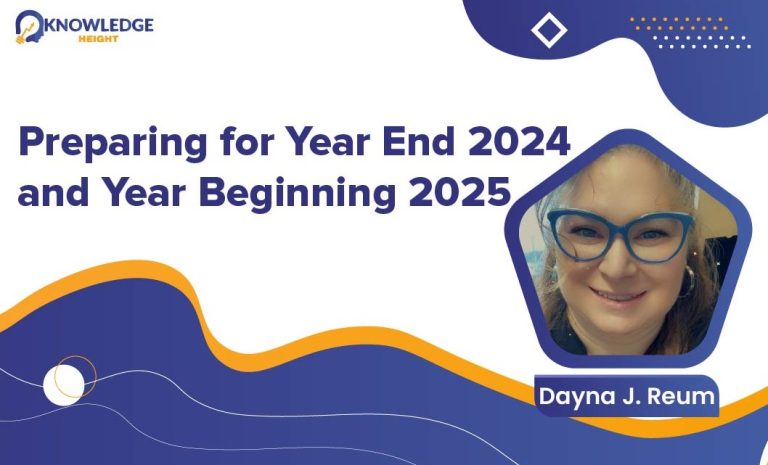 KNOWLEDGE
HEIGHT

Preparing for Year End 2024 and Year Beginning 2025

Dayna J. Reum